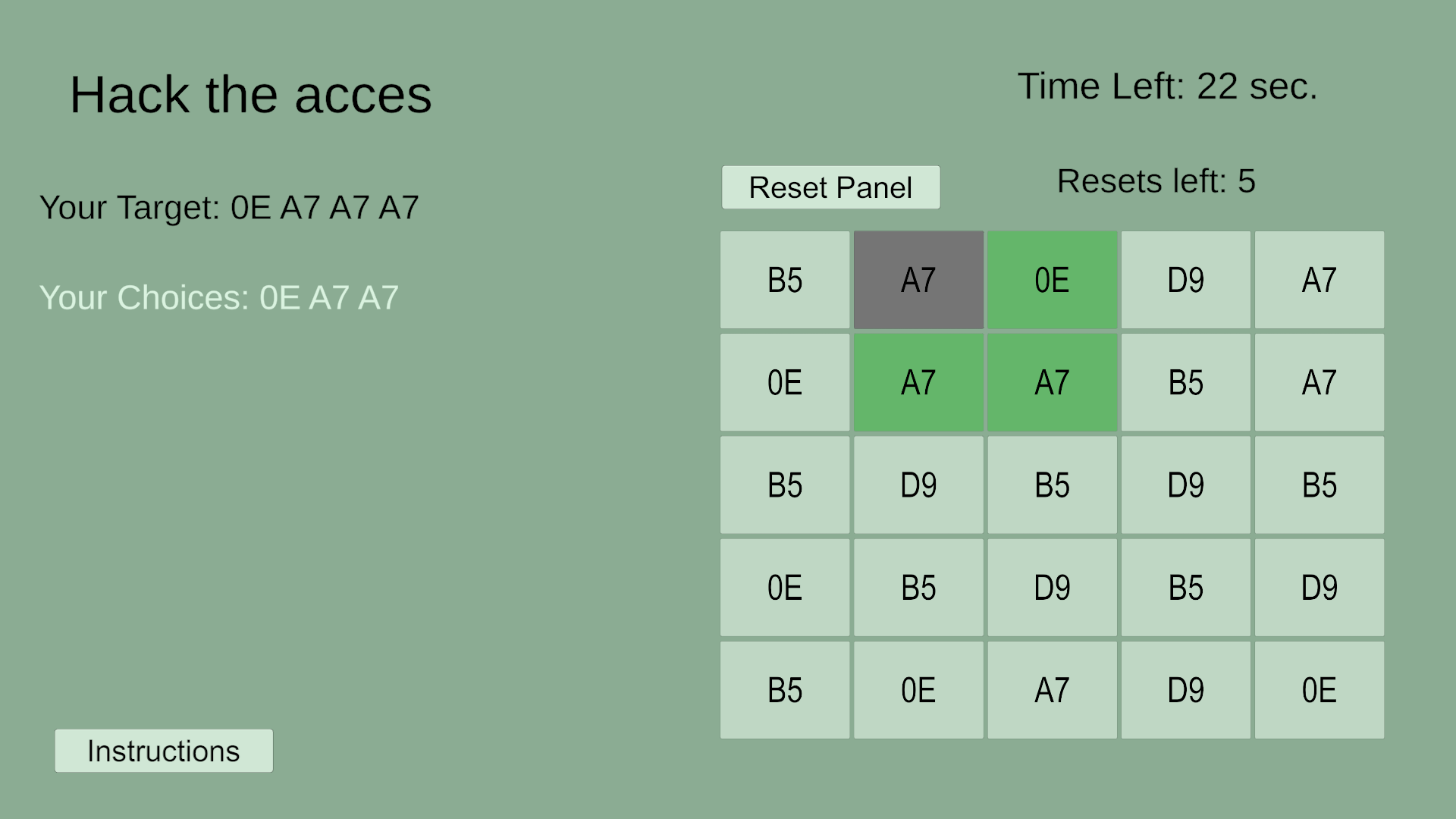 Hack the acces

Time Left: 22 sec.

Your Target: 0E A7 A7 A7

Your Choices: 0E A7 A7

Reset Panel

Resets left: 5

| B5 | A7 | 0E | D9 | A7 |
|---|---|---|---|---|
| 0E | A7 | A7 | B5 | A7 |
| B5 | D9 | B5 | D9 | B5 |
| 0E | B5 | D9 | B5 | D9 |
| B5 | 0E | A7 | D9 | 0E |

Instructions